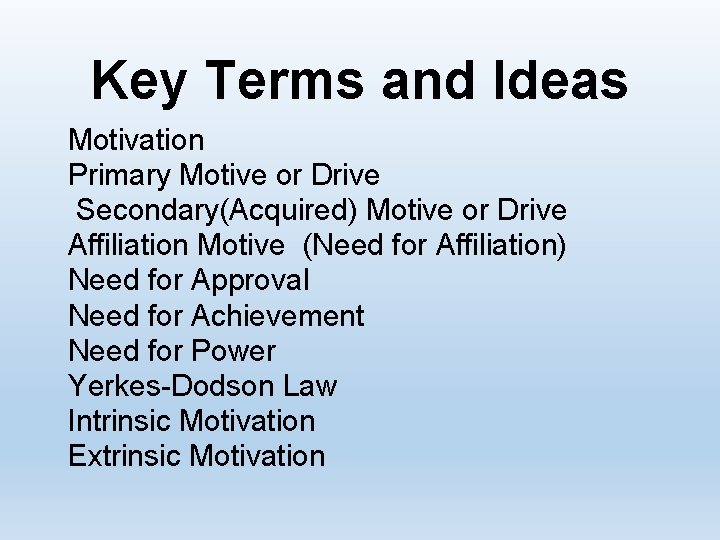 Key Terms and Ideas

Motivation
Primary Motive or Drive
Secondary(Acquired) Motive or Drive
Affiliation Motive (Need for Affiliation)
Need for Approval
Need for Achievement
Need for Power
Yerkes-Dodson Law
Intrinsic Motivation
Extrinsic Motivation